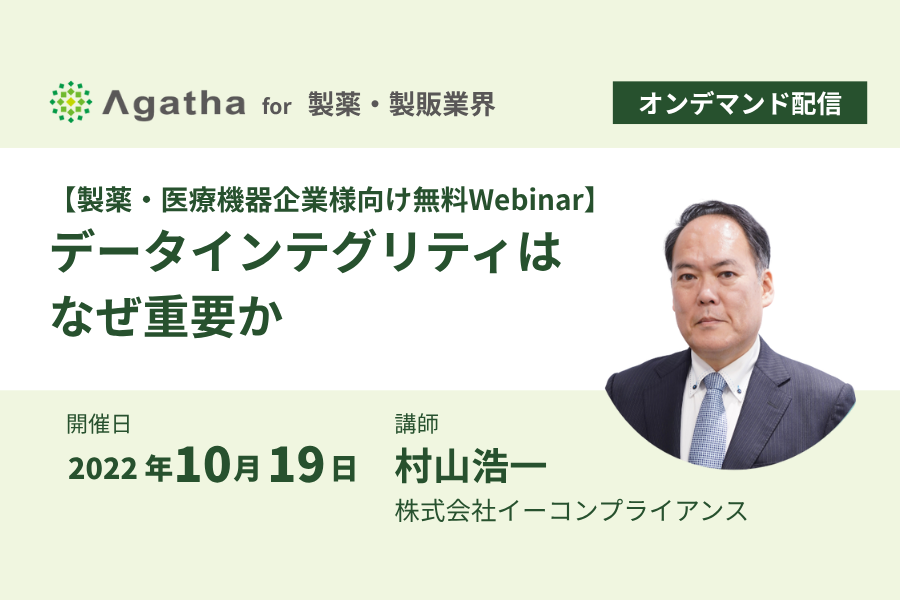 Agatha for 製薬・製販業界

オンデマンド配信

【製薬・医療機器企業様向け無料Webinar】
データインテグリティは
なぜ重要か

開催日
2022年10月19日

講師
村山浩一
株式会社イーコンプライアンス